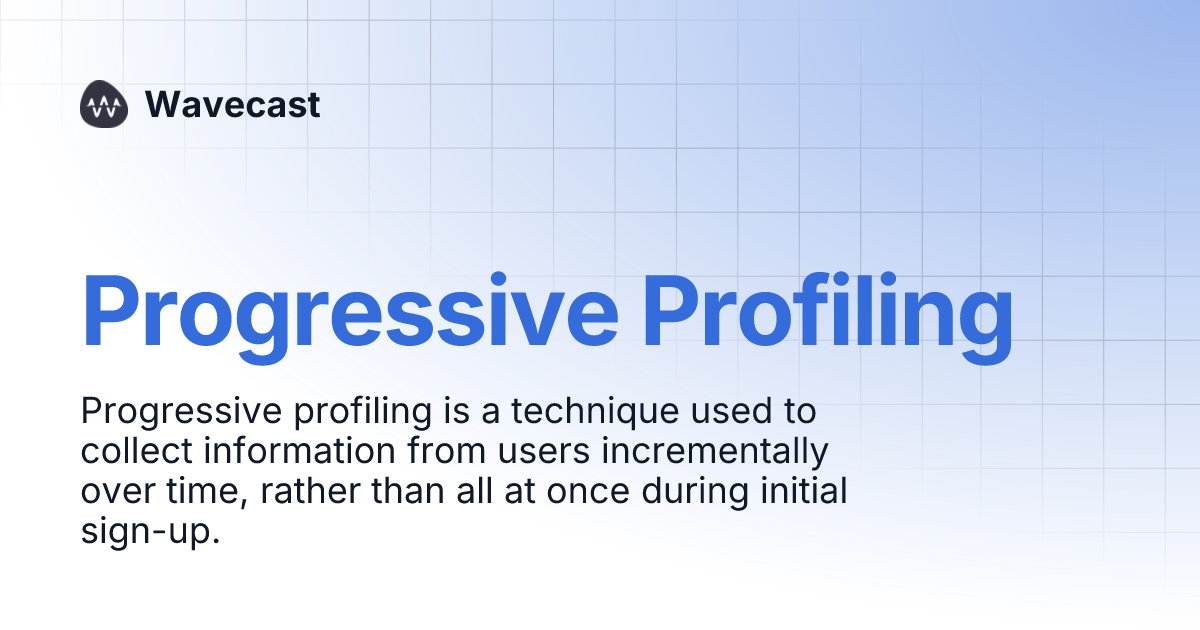 Wavecast

Progressive Profiling

Progressive profiling is a technique used to collect information from users incrementally over time, rather than all at once during initial sign-up.